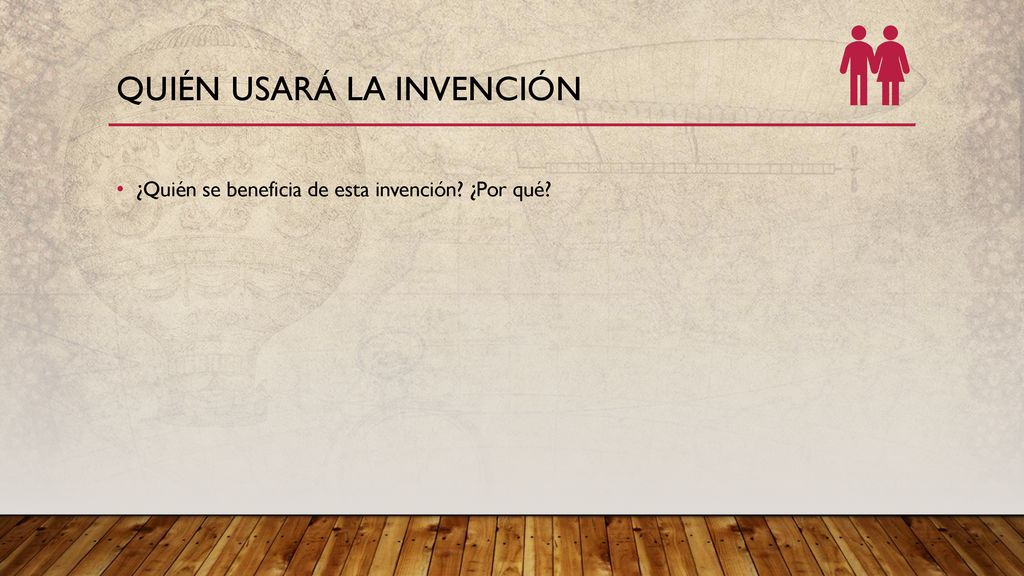 QUIÉN USARÁ LA INVENCIÓN

• ¿Quién se beneficia de esta invención? ¿Por qué?